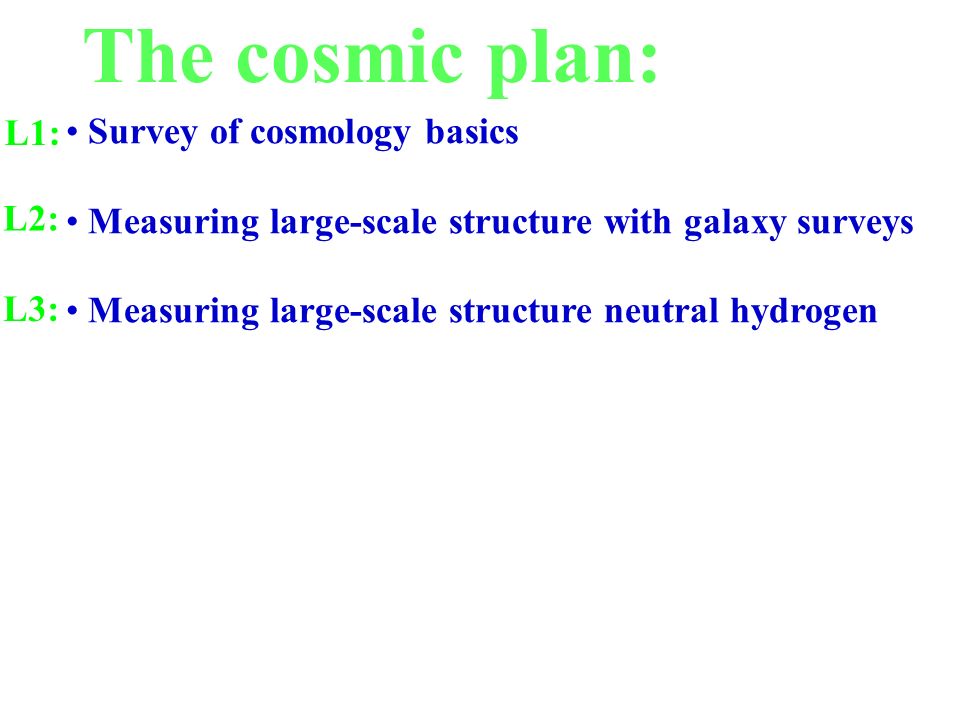 The cosmic plan:

L1: • Survey of cosmology basics

L2: • Measuring large-scale structure with galaxy surveys

L3: • Measuring large-scale structure neutral hydrogen